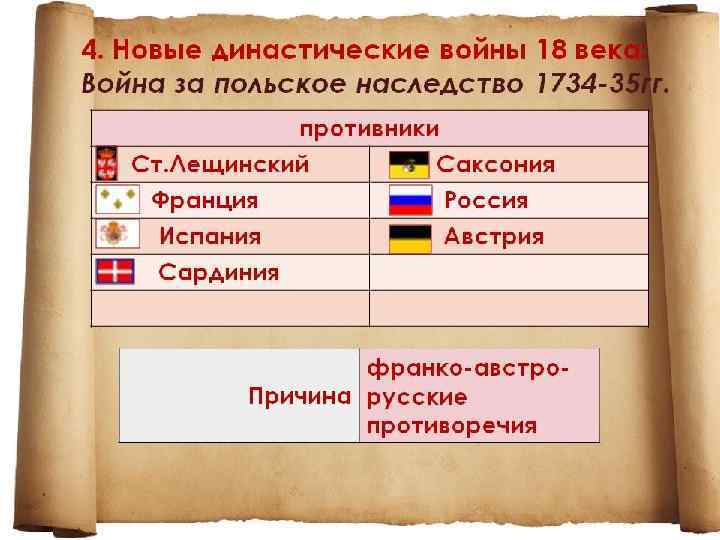 4. Новые династические войны 18 века:
Война за польское наследство 1734-35гг.

| противники | |
|---|---|
| Ст.Лещинский | Саксония |
| Франция | Россия |
| Испания | Австрия |
| Сардиния | |
| | |

| Причина | франко-австро-русские противоречия |
|---|---|